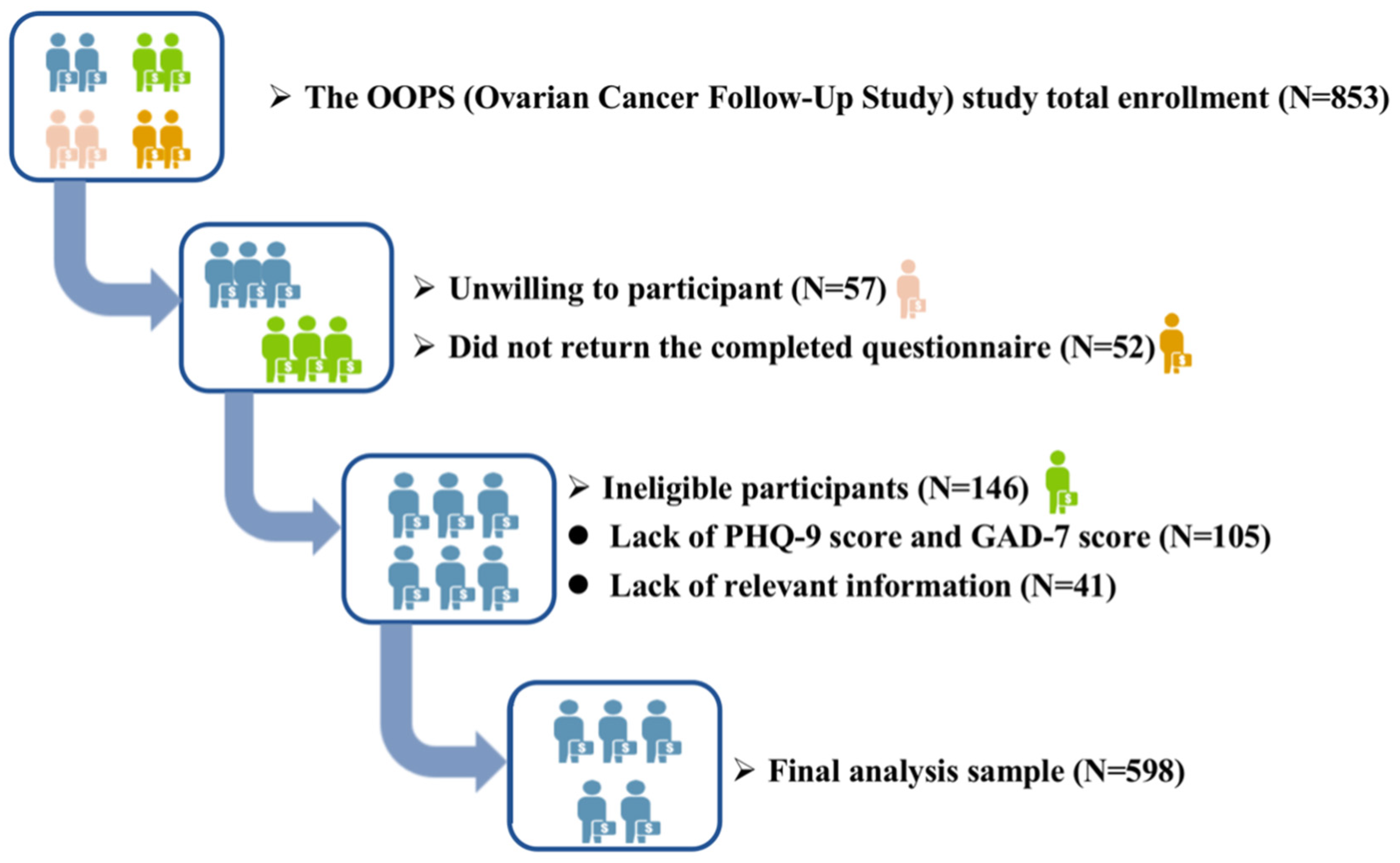 ➢ The OOPS (Ovarian Cancer Follow-Up Study) study total enrollment (N=853)

➢ Unwilling to participant (N=57)

➢ Did not return the completed questionnaire (N=52)

➢ Ineligible participants (N=146)

● Lack of PHQ-9 score and GAD-7 score (N=105)

● Lack of relevant information (N=41)

➢ Final analysis sample (N=598)